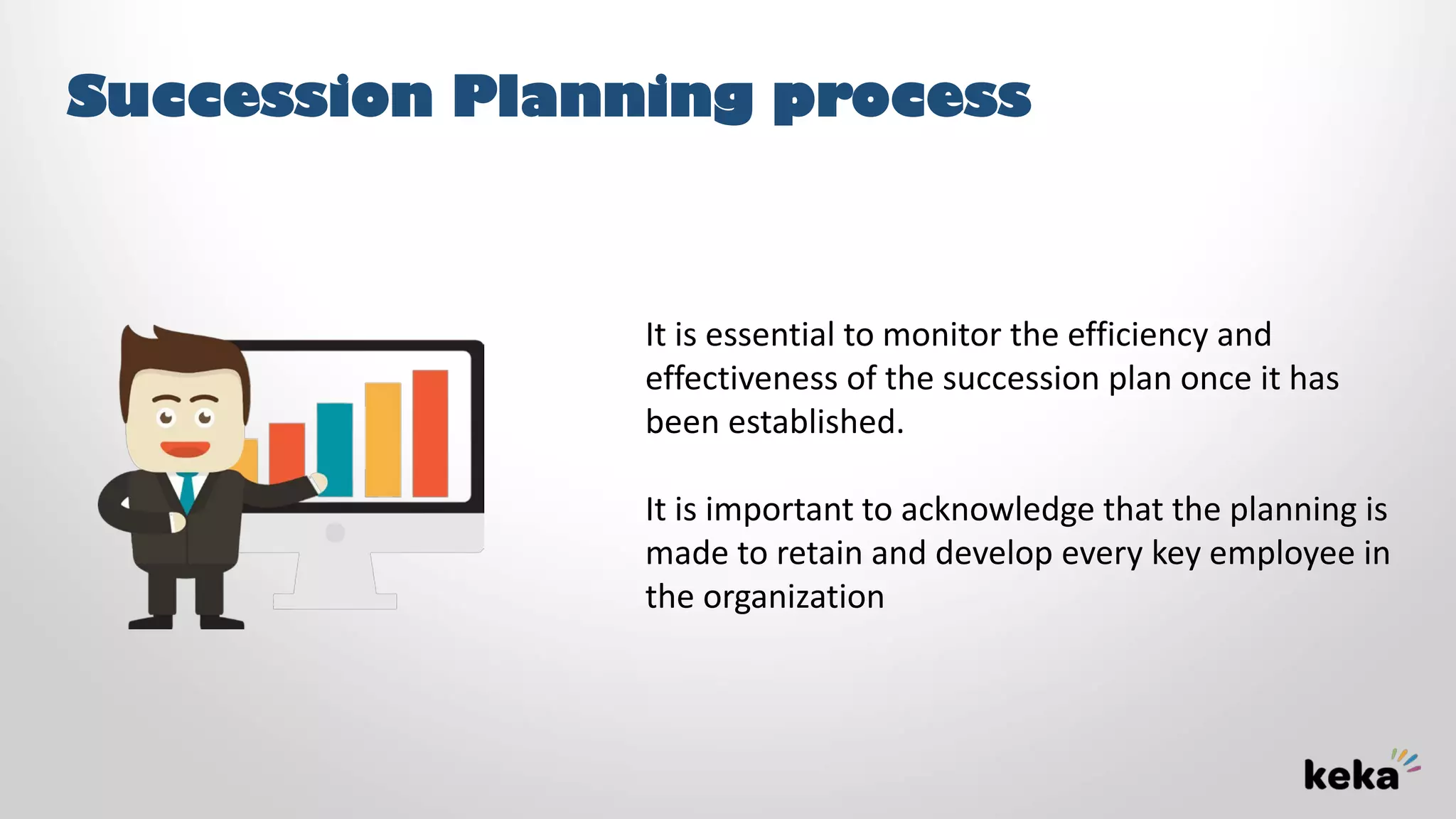 Succession Planning process

It is essential to monitor the efficiency and effectiveness of the succession plan once it has been established.

It is important to acknowledge that the planning is made to retain and develop every key employee in the organization

keka